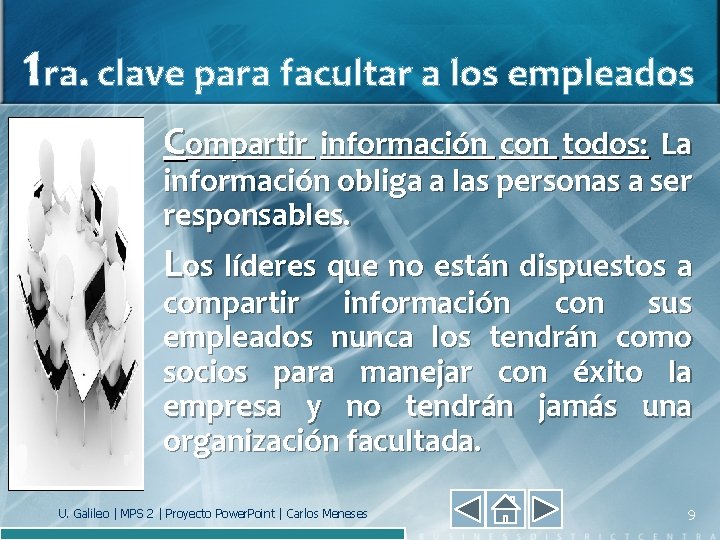 1ra. clave para facultar a los empleados

Compartir información con todos: La información obliga a las personas a ser responsables.

Los líderes que no están dispuestos a compartir información con sus empleados nunca los tendrán como socios para manejar con éxito la empresa y no tendrán jamás una organización facultada.

U. Galileo | MPS 2 | Proyecto PowerPoint | Carlos Meneses

9

BUSINESSDISTRICTCENTRA